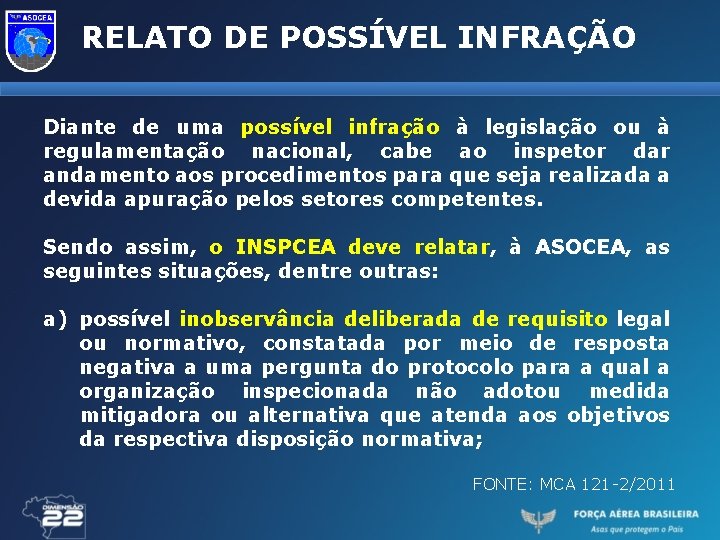 ASOCEA

RELATO DE POSSÍVEL INFRAÇÃO

Diante de uma possível infração à legislação ou à regulamentação nacional, cabe ao inspetor dar andamento aos procedimentos para que seja realizada a devida apuração pelos setores competentes.

Sendo assim, o INSPCEA deve relatar, à ASOCEA, as seguintes situações, dentre outras:

a) possível inobservância deliberada de requisito legal ou normativo, constatada por meio de resposta negativa a uma pergunta do protocolo para a qual a organização inspecionada não adotou medida mitigadora ou alternativa que atenda aos objetivos da respectiva disposição normativa;

FONTE: MCA 121-2/2011

DIMENSÃO 22

FORÇA AÉREA BRASILEIRA
Asas que protegem o País